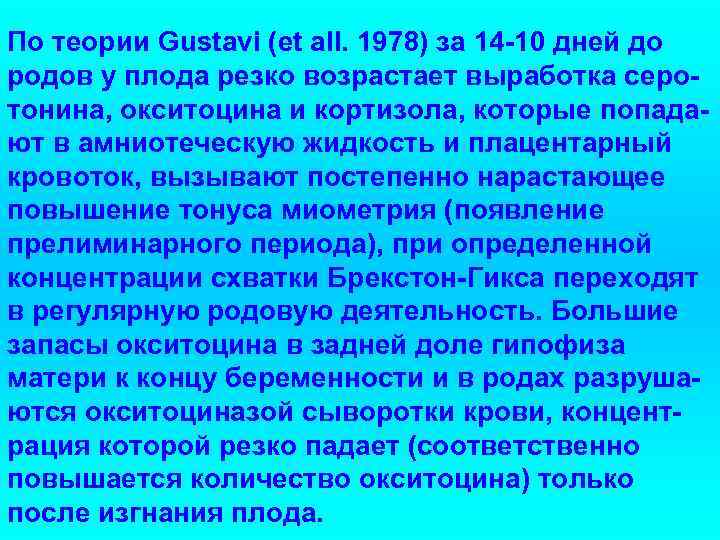 По теории Gustavi (et all. 1978) за 14-10 дней до родов у плода резко возрастает выработка серотонина, окситоцина и кортизола, которые попадают в амниотеческую жидкость и плацентарный кровоток, вызывают постепенно нарастающее повышение тонуса миометрия (появление прелиминарного периода), при определенной концентрации схватки Брекстон-Гикса переходят в регулярную родовую деятельность. Большие запасы окситоцина в задней доле гипофиза матери к концу беременности и в родах разрушаются окситоциназой сыворотки крови, концентрация которой резко падает (соответственно повышается количество окситоцина) только после изгнания плода.